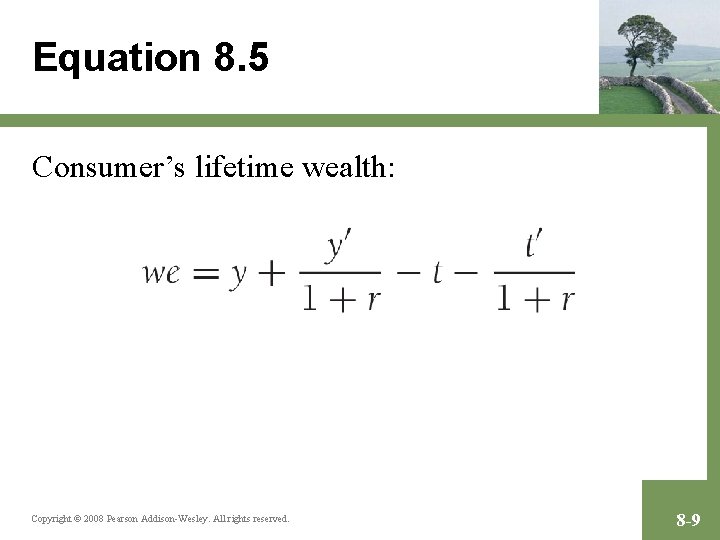 Equation 8.5

Consumer’s lifetime wealth:

$we = y + \frac{y'}{1+r} - t - \frac{t'}{1+r}$

Copyright © 2008 Pearson Addison-Wesley. All rights reserved.

8-9